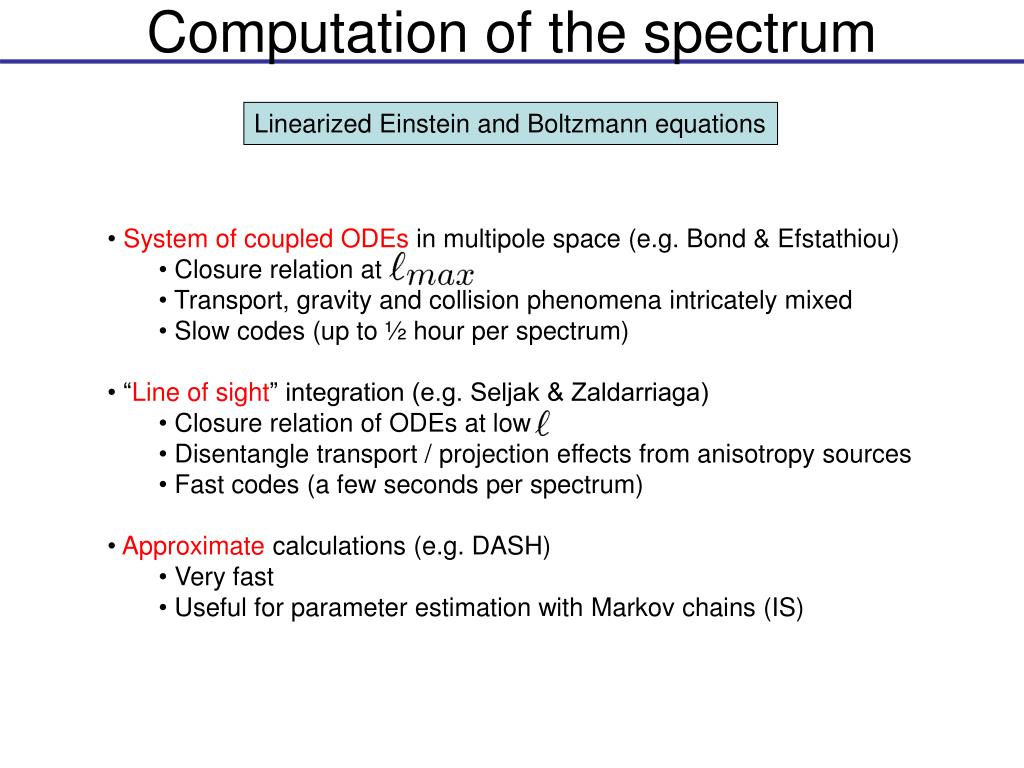 Computation of the spectrum

Linearized Einstein and Boltzmann equations

• System of coupled ODEs in multipole space (e.g. Bond & Efstathiou)
• Closure relation at $\ell_{max}$
• Transport, gravity and collision phenomena intricately mixed
• Slow codes (up to ½ hour per spectrum)

• “Line of sight” integration (e.g. Seljak & Zaldarriaga)
• Closure relation of ODEs at low $\ell$
• Disentangle transport / projection effects from anisotropy sources
• Fast codes (a few seconds per spectrum)

• Approximate calculations (e.g. DASH)
• Very fast
• Useful for parameter estimation with Markov chains (IS)